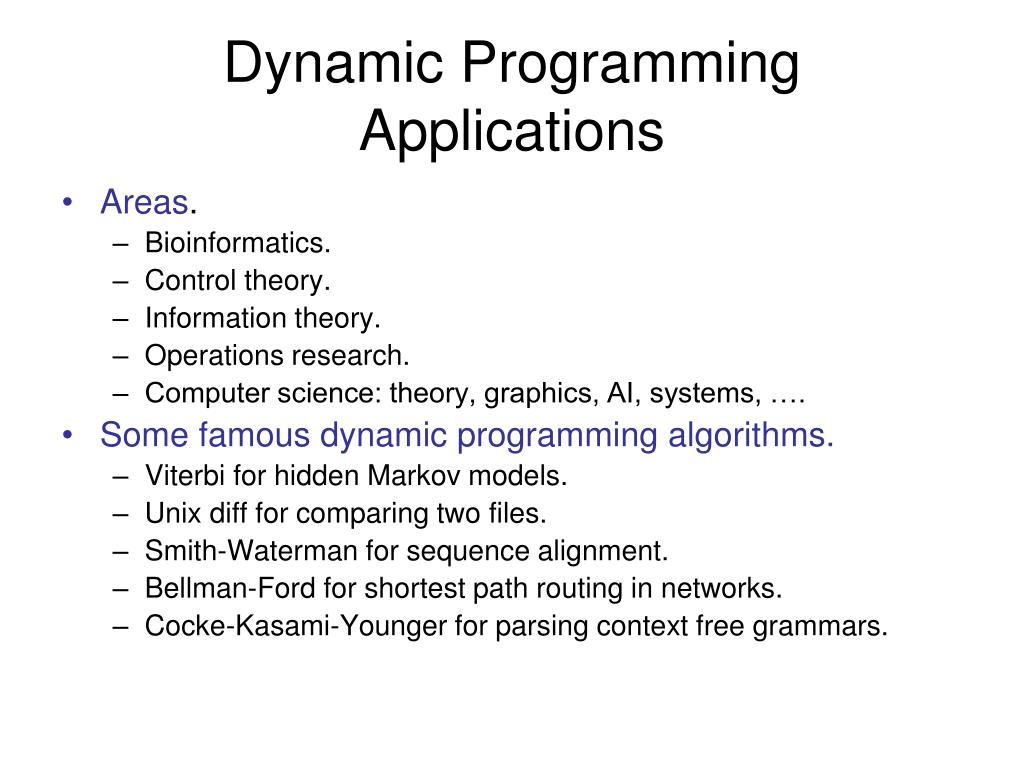 Dynamic Programming Applications

• Areas.
– Bioinformatics.
– Control theory.
– Information theory.
– Operations research.
– Computer science: theory, graphics, AI, systems, ….
• Some famous dynamic programming algorithms.
– Viterbi for hidden Markov models.
– Unix diff for comparing two files.
– Smith-Waterman for sequence alignment.
– Bellman-Ford for shortest path routing in networks.
– Cocke-Kasami-Younger for parsing context free grammars.